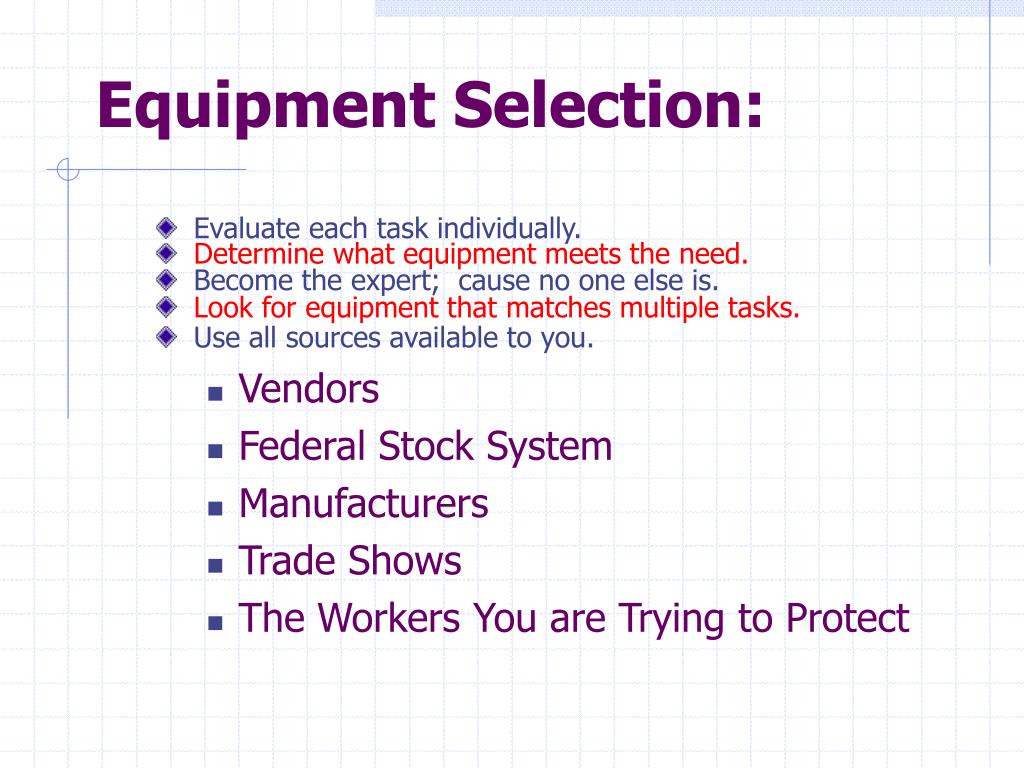 Equipment Selection:

Evaluate each task individually.
Determine what equipment meets the need.
Become the expert;  cause no one else is.
Look for equipment that matches multiple tasks.
Use all sources available to you.

Vendors
Federal Stock System
Manufacturers
Trade Shows
The Workers You are Trying to Protect